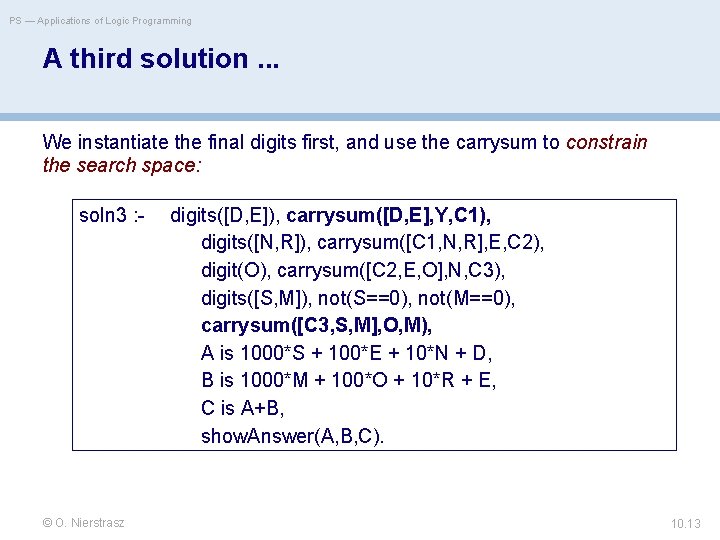 PS — Applications of Logic Programming

A third solution ...

We instantiate the final digits first, and use the carrysum to constrain the search space:

soln3 :- digits([D,E]), carrysum([D,E],Y,C1),
digits([N,R]), carrysum([C1,N,R],E,C2),
digit(O), carrysum([C2,E,O],N,C3),
digits([S,M]), not(S==0), not(M==0),
carrysum([C3,S,M],O,M),
A is 1000*S + 100*E + 10*N + D,
B is 1000*M + 100*O + 10*R + E,
C is A+B,
showAnswer(A,B,C).

© O. Nierstrasz

10.13